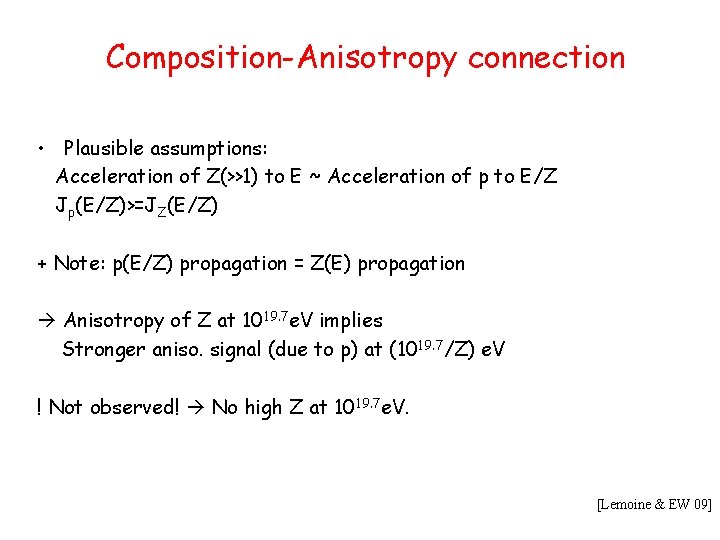 Composition-Anisotropy connection

• Plausible assumptions:
Acceleration of Z(>>1) to E ~ Acceleration of p to E/Z
$J_p(E/Z)>=J_Z(E/Z)$

+ Note: p(E/Z) propagation = Z(E) propagation

→ Anisotropy of Z at $10^{19.7}$eV implies
Stronger aniso. signal (due to p) at ($10^{19.7}$/Z) eV

! Not observed! → No high Z at $10^{19.7}$eV.

[Lemoine & EW 09]